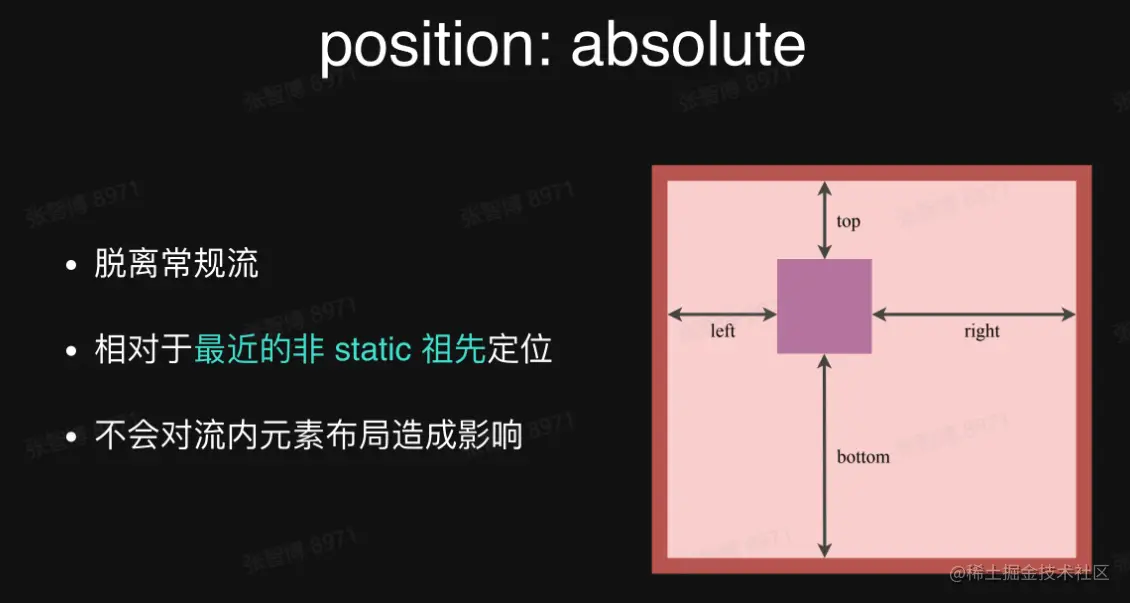 position: absolute

张智博 8971

- 脱离常规流
- 相对于最近的非 static 祖先定位
- 不会对流内元素布局造成影响

top
left
right
bottom

@稀土掘金技术社区